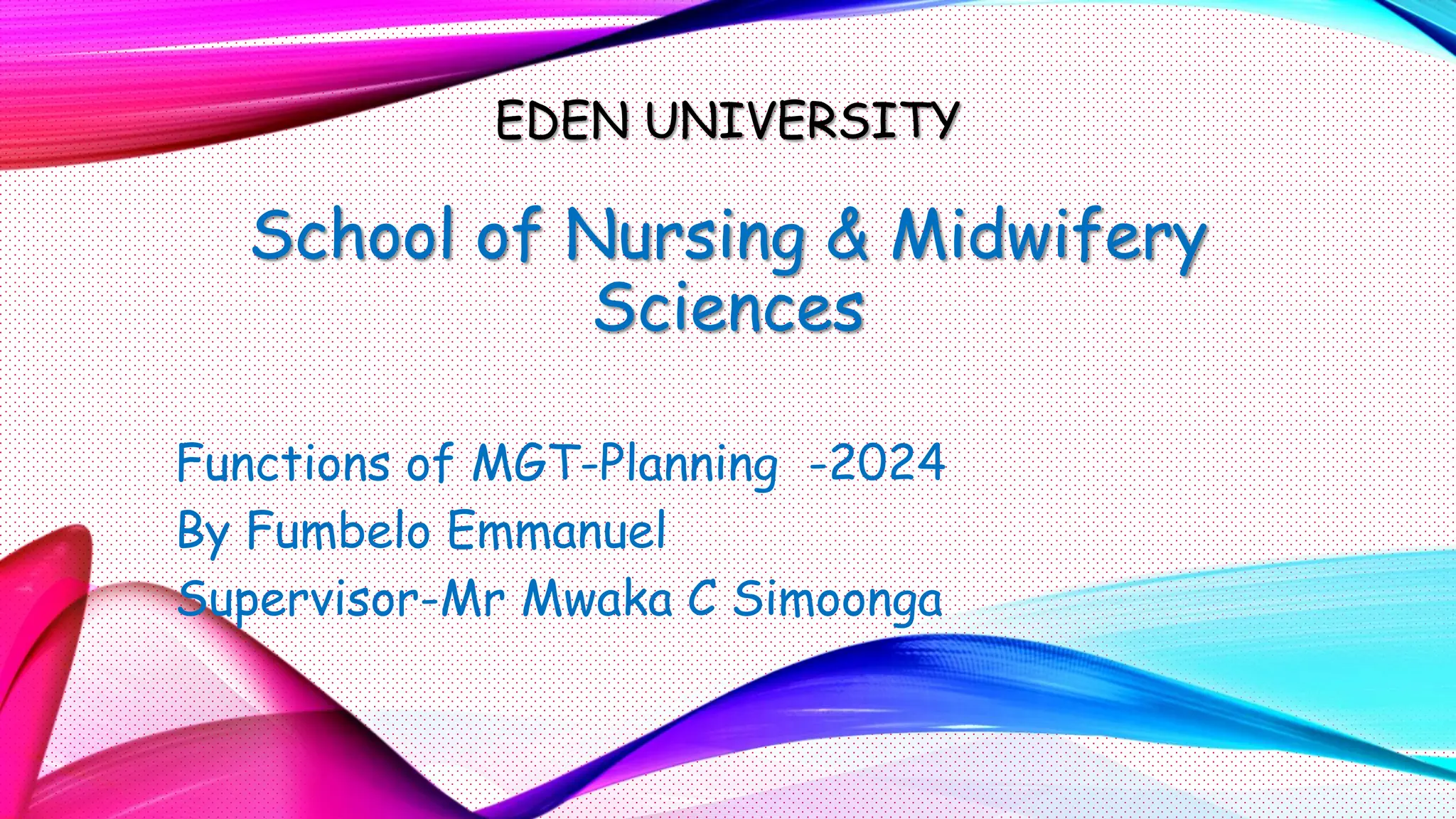 EDEN UNIVERSITY

School of Nursing & Midwifery Sciences

Functions of MGT-Planning -2024
By Fumbelo Emmanuel
Supervisor-Mr Mwaka C Simoonga